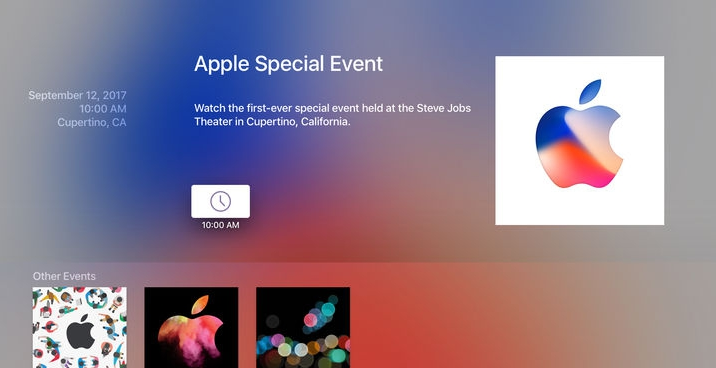 September 12, 2017
10:00 AM
Cupertino, CA

Apple Special Event

Watch the first-ever special event held at the Steve Jobs Theater in Cupertino, California.

10:00 AM

Other Events